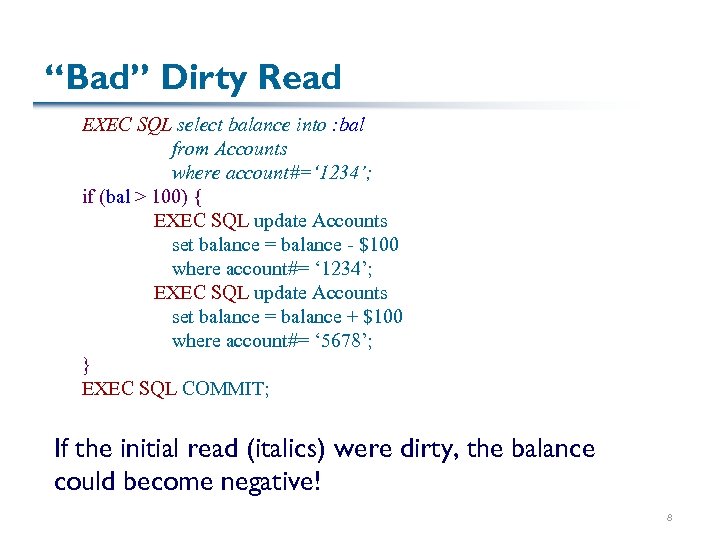 “Bad” Dirty Read

EXEC SQL select balance into :bal
from Accounts
where account#=‘1234’;
if (bal > 100) {
EXEC SQL update Accounts
set balance = balance - \$100
where account#= ‘1234’;
EXEC SQL update Accounts
set balance = balance + \$100
where account#= ‘5678’;
}
EXEC SQL COMMIT;

If the initial read (italics) were dirty, the balance could become negative!

8